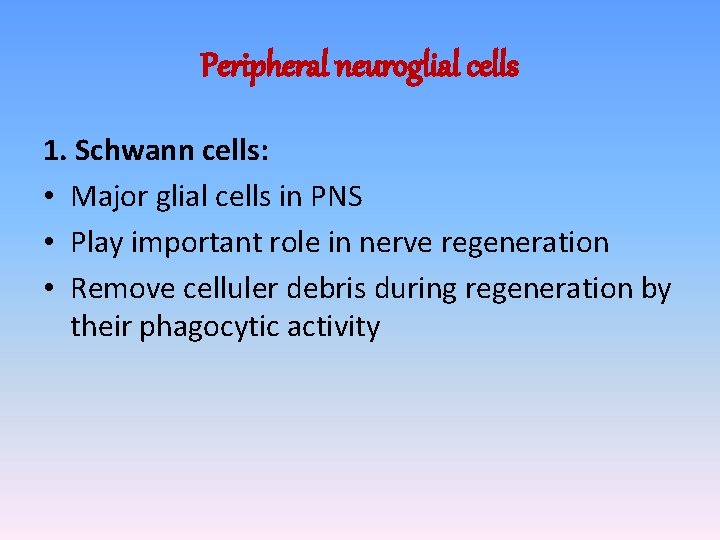 Peripheral neuroglial cells

1. Schwann cells:

• Major glial cells in PNS
• Play important role in nerve regeneration
• Remove celluler debris during regeneration by their phagocytic activity